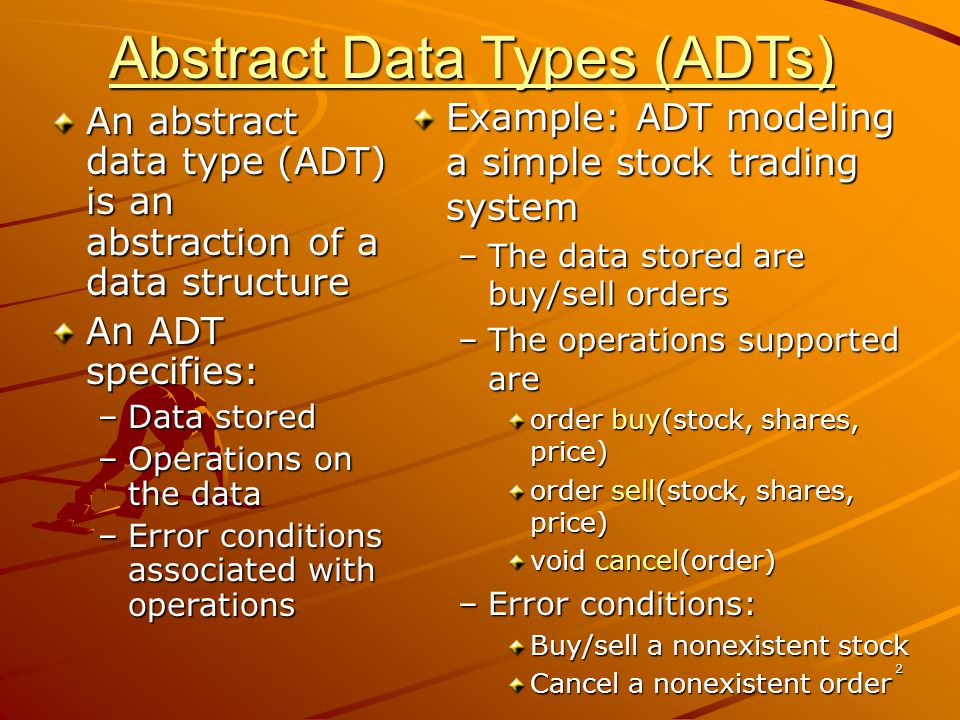 Abstract Data Types (ADTs)

An abstract data type (ADT) is an abstraction of a data structure

An ADT specifies:

– Data stored

– Operations on the data

– Error conditions associated with operations

Example: ADT modeling a simple stock trading system

– The data stored are buy/sell orders

– The operations supported are

order buy(stock, shares, price)

order sell(stock, shares, price)

void cancel(order)

– Error conditions:

Buy/sell a nonexistent stock

Cancel a nonexistent order

2